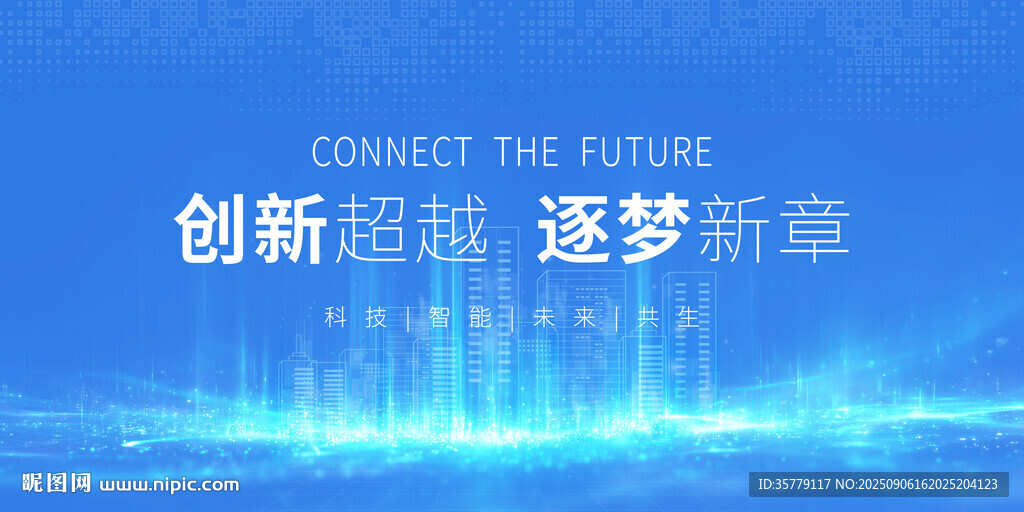 CONNECT THE FUTURE

创新超越 逐梦新章

科技 | 智能 | 未来 | 共生

昵图网 www.nipic.com

ID:35779117 NO:20250906162025204123